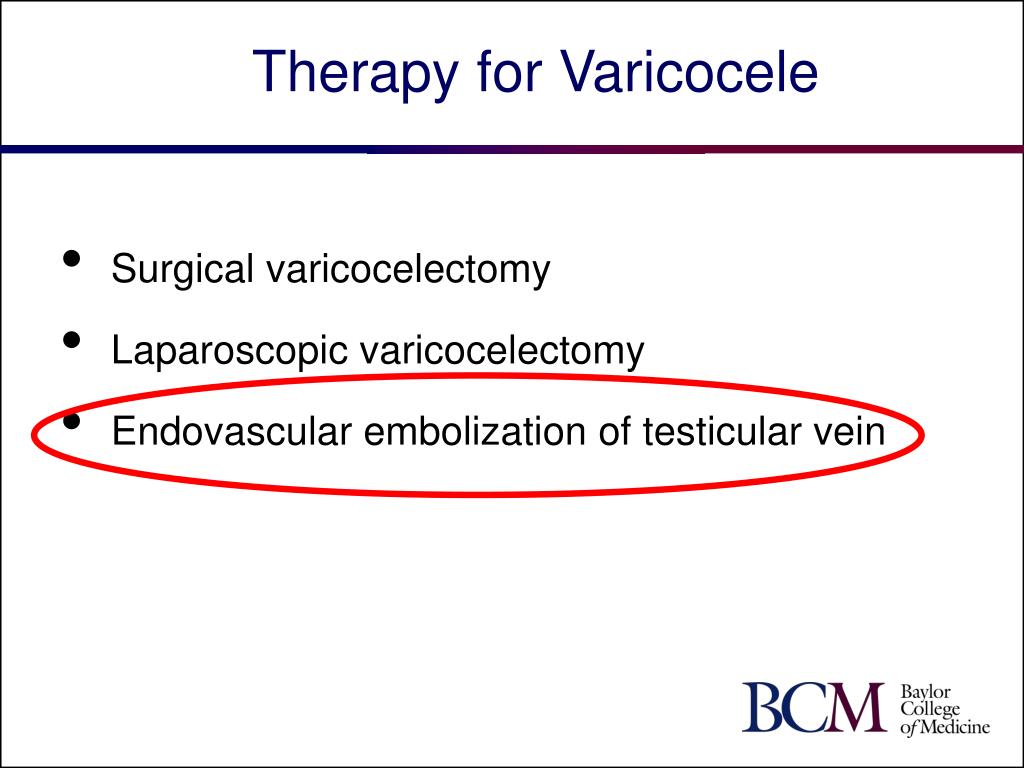 Therapy for Varicocele

• Surgical varicocelectomy
• Laparoscopic varicocelectomy
• Endovascular embolization of testicular vein

BCM Baylor College of Medicine